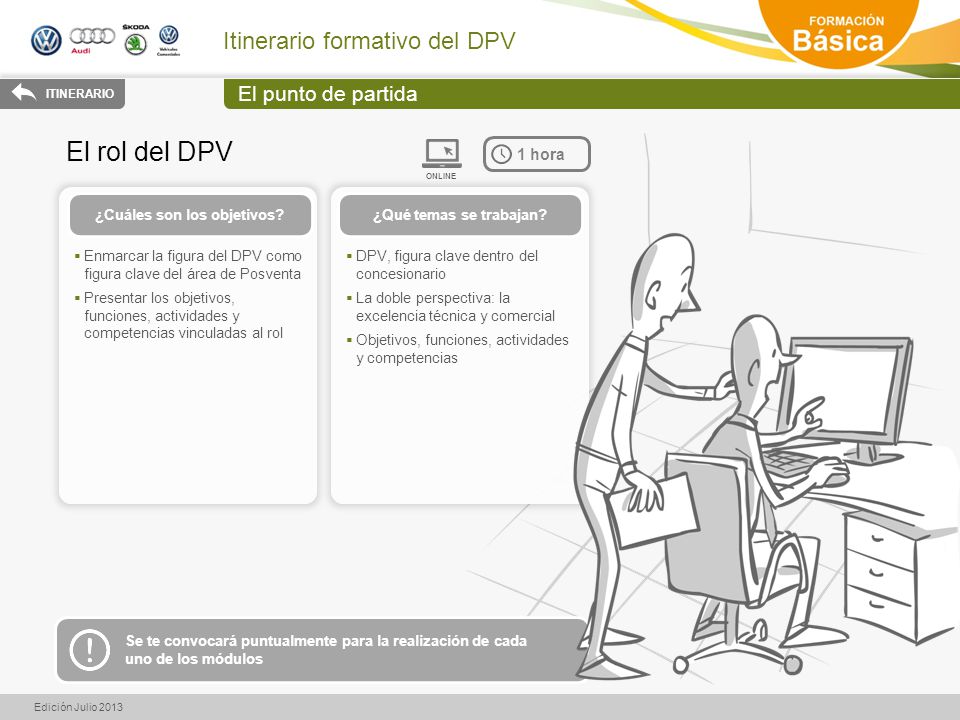 Audi ŠKODA Vehículos Comerciales

Itinerario formativo del DPV

FORMACIÓN Básica

ITINERARIO

El punto de partida

El rol del DPV

ONLINE

1 hora

¿Cuáles son los objetivos?

▪ Enmarcar la figura del DPV como figura clave del área de Posventa
▪ Presentar los objetivos, funciones, actividades y competencias vinculadas al rol

¿Qué temas se trabajan?

▪ DPV, figura clave dentro del concesionario
▪ La doble perspectiva: la excelencia técnica y comercial
▪ Objetivos, funciones, actividades y competencias

Se te convocará puntualmente para la realización de cada uno de los módulos

Edición Julio 2013